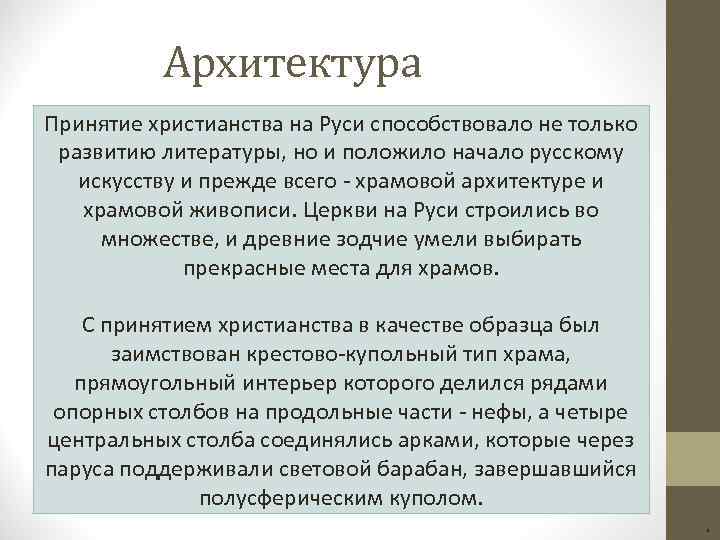 Архитектура

Принятие христианства на Руси способствовало не только развитию литературы, но и положило начало русскому искусству и прежде всего - храмовой архитектуре и храмовой живописи. Церкви на Руси строились во множестве, и древние зодчие умели выбирать прекрасные места для храмов.

С принятием христианства в качестве образца был заимствован крестово-купольный тип храма, прямоугольный интерьер которого делился рядами опорных столбов на продольные части - нефы, а четыре центральных столба соединялись арками, которые через паруса поддерживали световой барабан, завершавшийся полусферическим куполом.